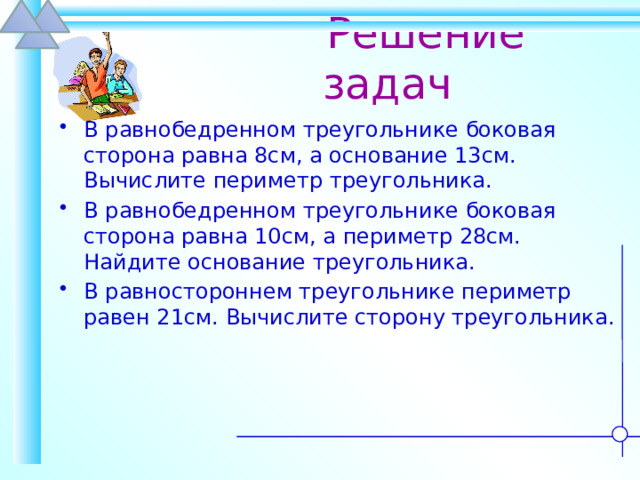 Решение задач

• В равнобедренном треугольнике боковая сторона равна 8см, а основание 13см. Вычислите периметр треугольника.
• В равнобедренном треугольнике боковая сторона равна 10см, а периметр 28см. Найдите основание треугольника.
• В равностороннем треугольнике периметр равен 21см. Вычислите сторону треугольника.